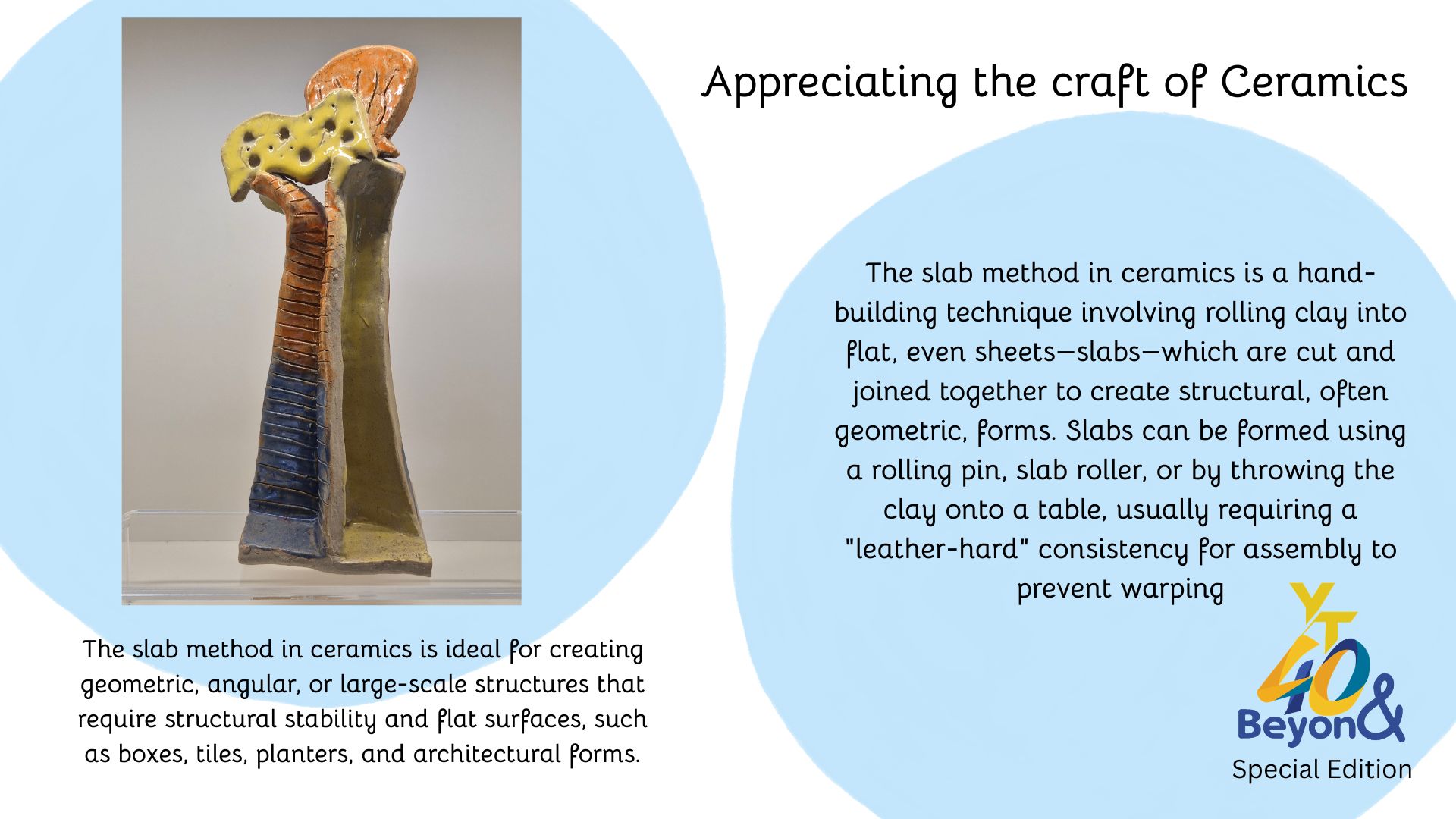 Appreciating the craft of Ceramics

The slab method in ceramics is a hand-building technique involving rolling clay into flat, even sheets—slabs—which are cut and joined together to create structural, often geometric, forms. Slabs can be formed using a rolling pin, slab roller, or by throwing the clay onto a table, usually requiring a "leather-hard" consistency for assembly to prevent warping

The slab method in ceramics is ideal for creating geometric, angular, or large-scale structures that require structural stability and flat surfaces, such as boxes, tiles, planters, and architectural forms.

YT 40 Beyon&

Special Edition